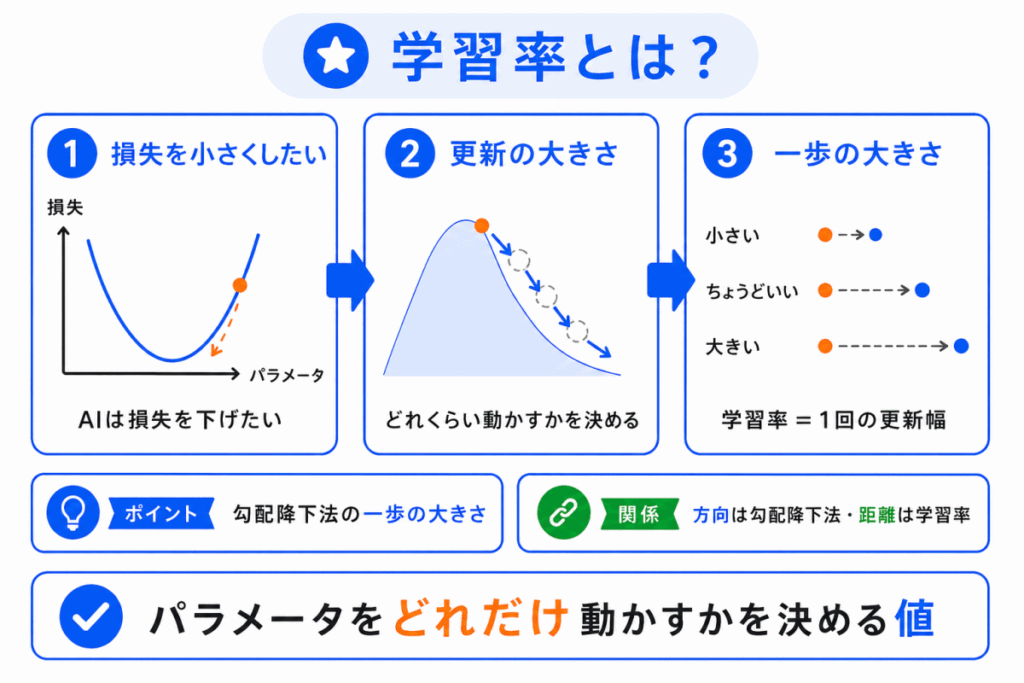 学習率とは？

1 損失を小さくしたい

損失

パラメータ

AIは損失を下げたい

2 更新の大きさ

どれくらい動かすかを決める

3 一歩の大きさ

小さい

ちょうどいい

大きい

学習率 = 1回の更新幅

ポイント 勾配降下法の一歩の大きさ

関係 方向は勾配降下法・距離は学習率

パラメータをどれだけ動かすかを決める値